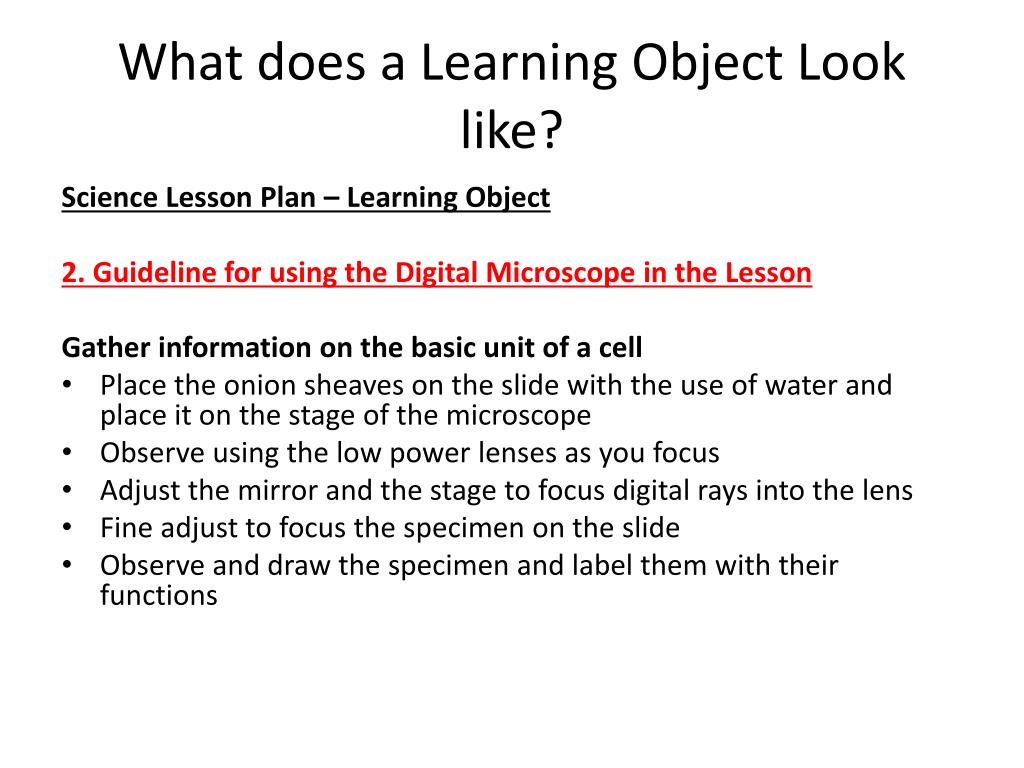 What does a Learning Object Look like?

Science Lesson Plan – Learning Object

2. Guideline for using the Digital Microscope in the Lesson

Gather information on the basic unit of a cell
• Place the onion sheaves on the slide with the use of water and place it on the stage of the microscope
• Observe using the low power lenses as you focus
• Adjust the mirror and the stage to focus digital rays into the lens
• Fine adjust to focus the specimen on the slide
• Observe and draw the specimen and label them with their functions